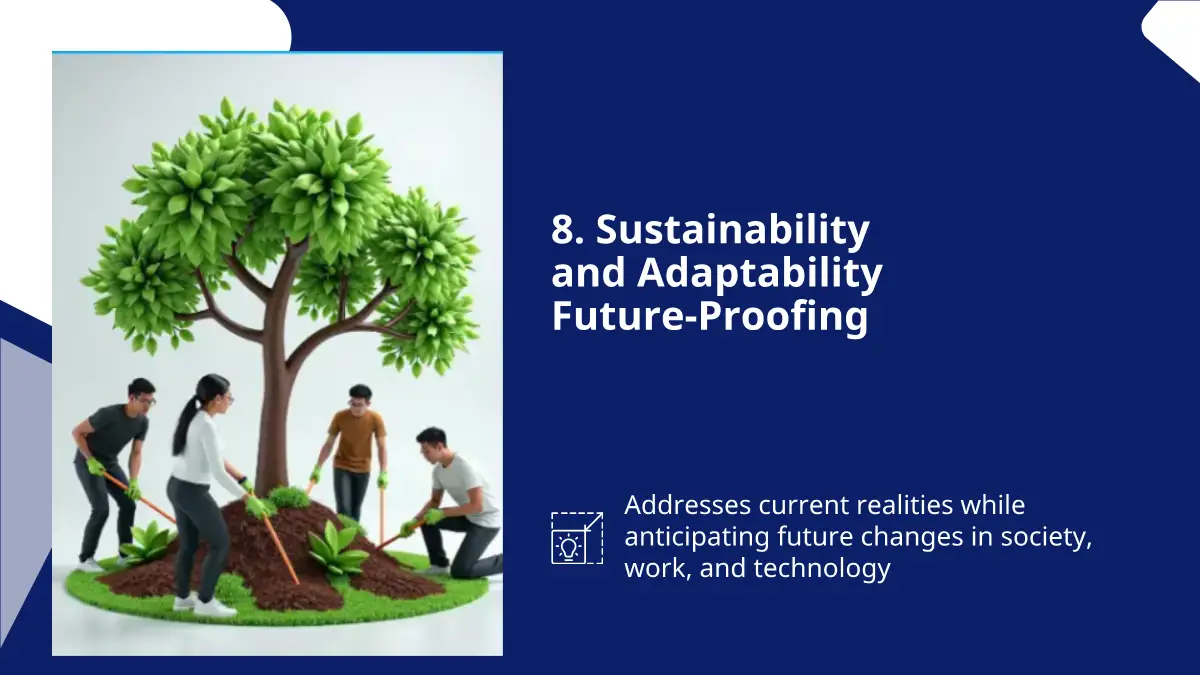 8. Sustainability and Adaptability Future-Proofing

Addresses current realities while anticipating future changes in society, work, and technology